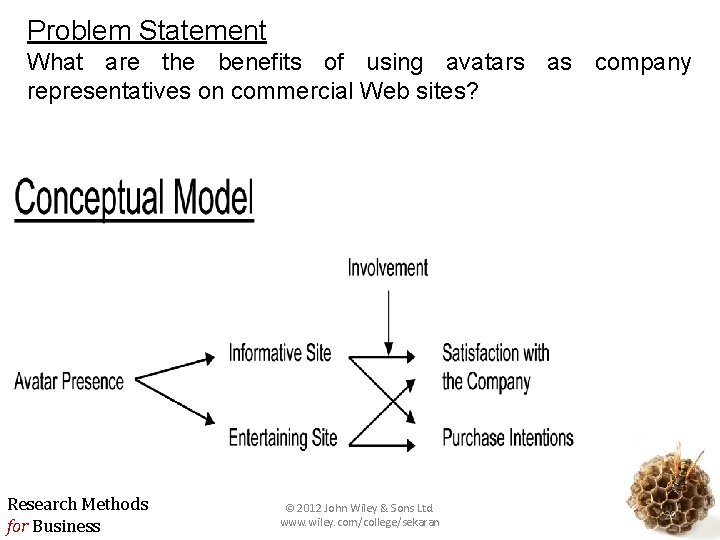 Problem Statement
What are the benefits of using avatars as company representatives on commercial Web sites?

Conceptual Model

Involvement

Avatar Presence

Informative Site

Entertaining Site

Satisfaction with the Company

Purchase Intentions

Research Methods for Business

© 2012 John Wiley & Sons Ltd
www.wiley.com/college/sekaran